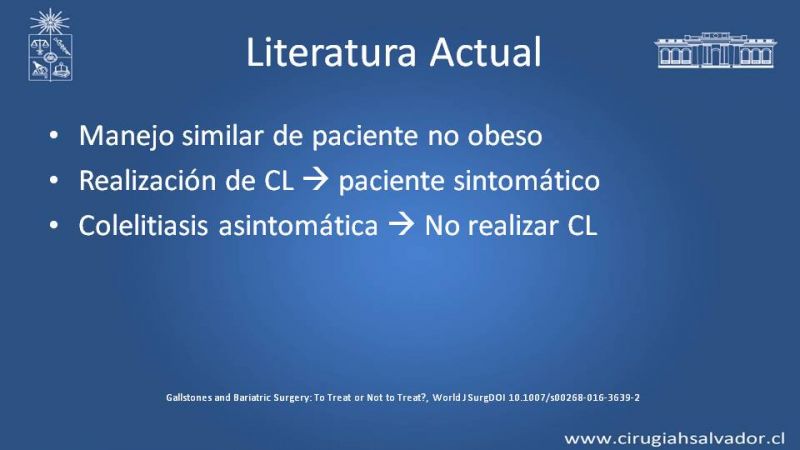 Literatura Actual

• Manejo similar de paciente no obeso
• Realización de CL → paciente sintomático
• Colelitiasis asintomática → No realizar CL

Gallstones and Bariatric Surgery: To Treat or Not to Treat?, World J SurgDOI 10.1007/s00268-016-3639-2

www.cirugiahsalvador.cl